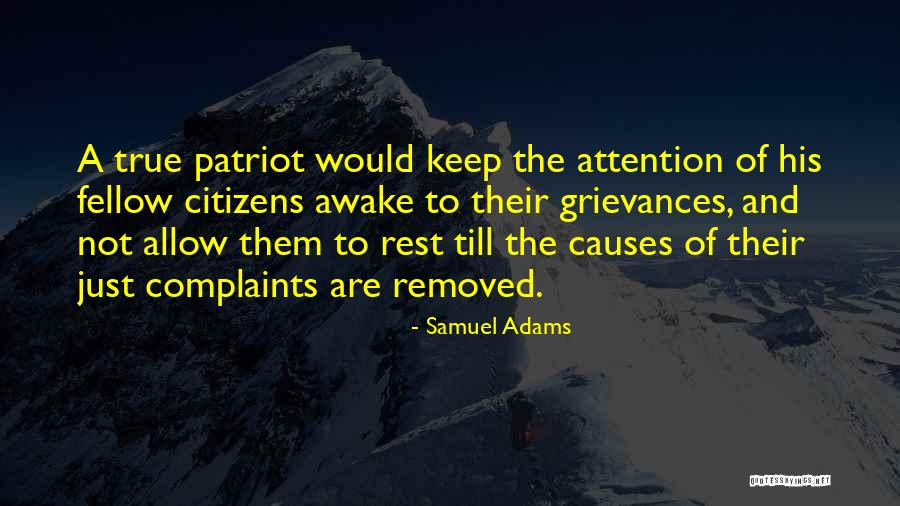 A true patriot would keep the attention of his fellow citizens awake to their grievances, and not allow them to rest till the causes of their just complaints are removed.

- Samuel Adams

QUOTESSAYINGS.NET